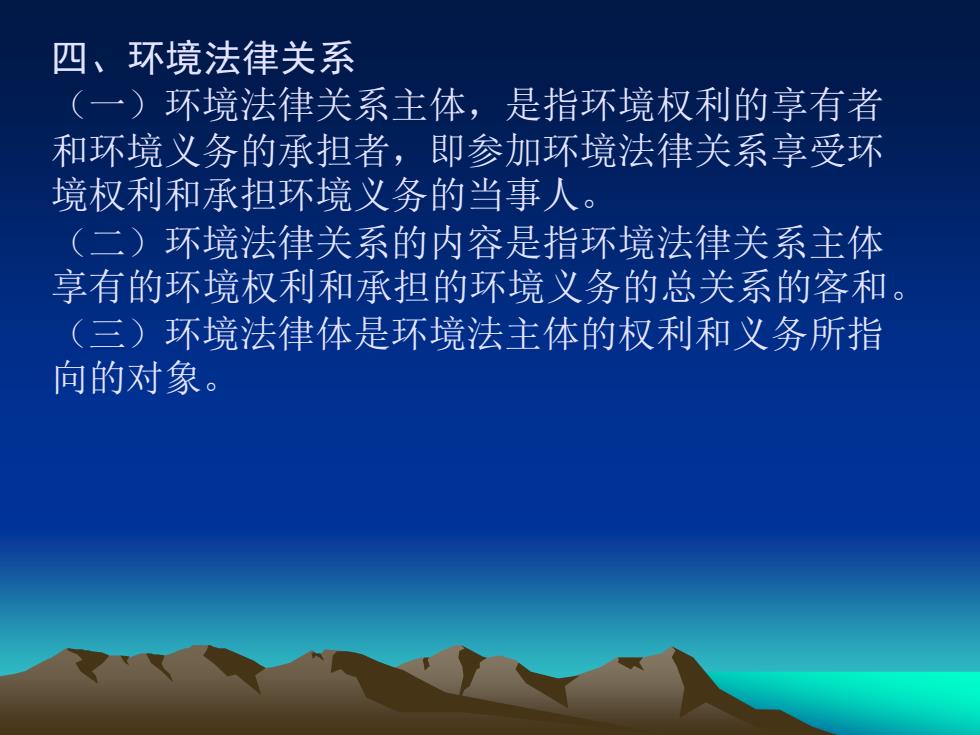 四、环境法律关系

（一）环境法律关系主体，是指环境权利的享有者和环境义务的承担者，即参加环境法律关系享受环境权利和承担环境义务的当事人。

（二）环境法律关系的内容是指环境法律关系主体享有的环境权利和承担的环境义务的总关系的客和。

（三）环境法律体是环境法主体的权利和义务所指向的对象。